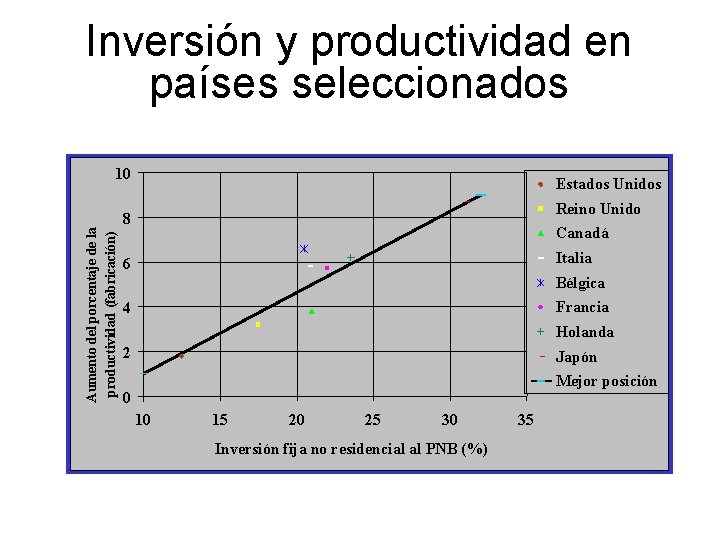 Inversión y productividad en países seleccionados

Aumento del porcentaje de la productividad (fabricación)

10
8
6
4
2
0

10 15 20 25 30 35

Inversión fija no residencial al PNB (%)

Estados Unidos
Reino Unido
Canadá
Italia
Bélgica
Francia
Holanda
Japón
Mejor posición